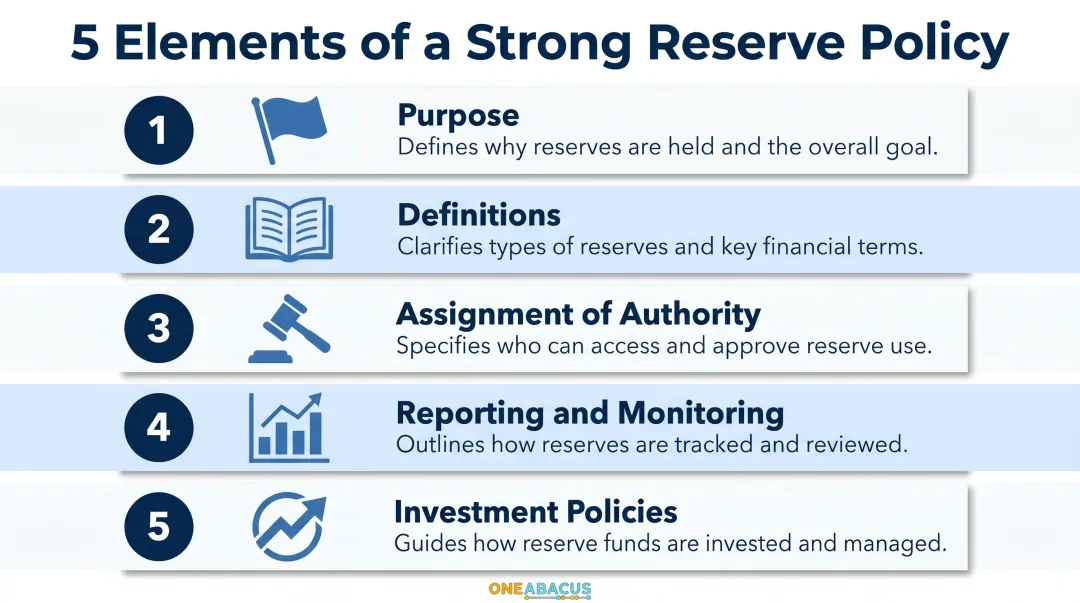 5 Elements of a Strong Reserve Policy

1
Purpose
Defines why reserves are held and the overall goal.

2
Definitions
Clarifies types of reserves and key financial terms.

3
Assignment of Authority
Specifies who can access and approve reserve use.

4
Reporting and Monitoring
Outlines how reserves are tracked and reviewed.

5
Investment Policies
Guides how reserve funds are invested and managed.

ONEABACUS